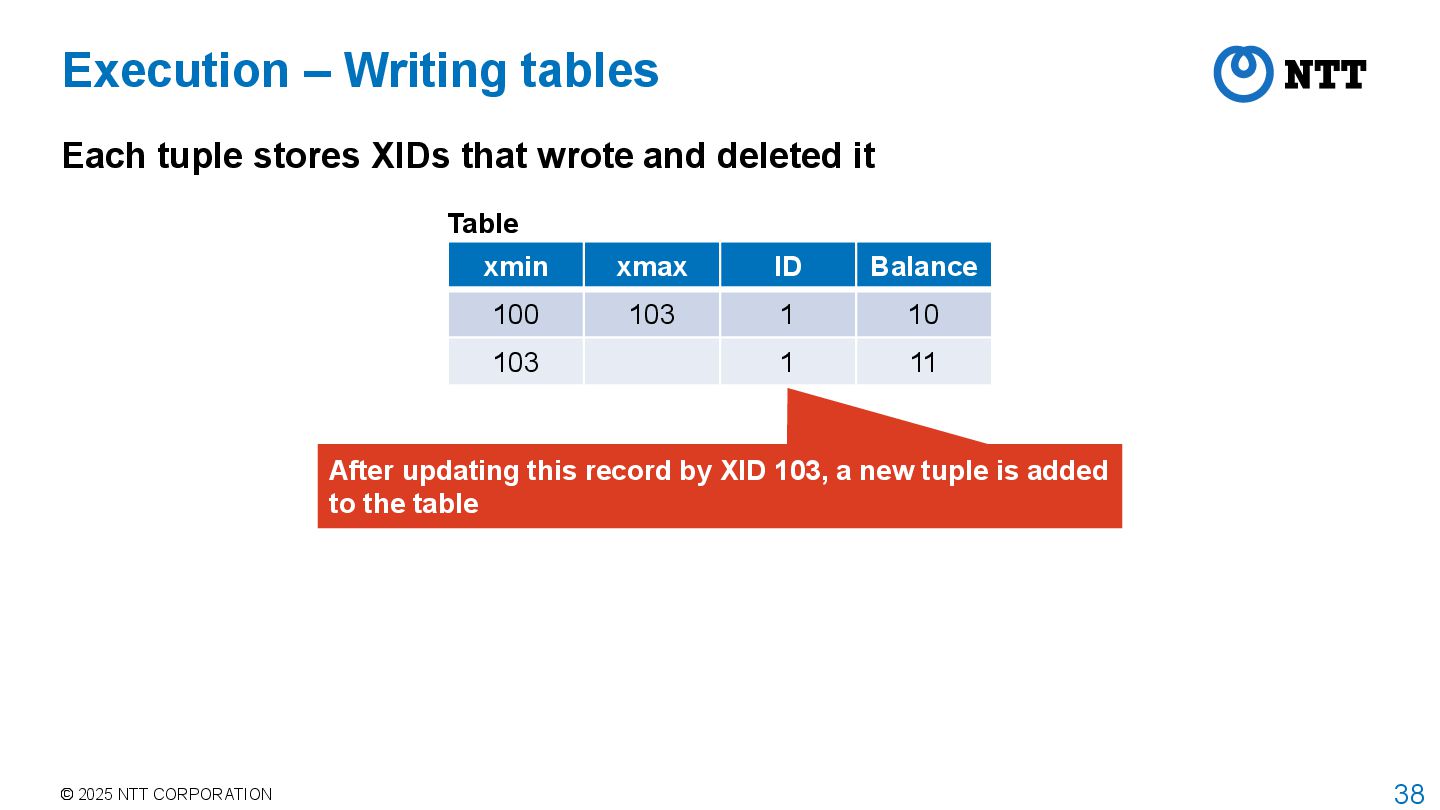 Execution – Writing tables

NTT

Each tuple stores XIDs that wrote and deleted it

Table

| xmin | xmax | ID | Balance |
|---|---|---|---|
| 100 | 103 | 1 | 10 |
| 103 | | 1 | 11 |

After updating this record by XID 103, a new tuple is added to the table

© 2025 NTT CORPORATION

38